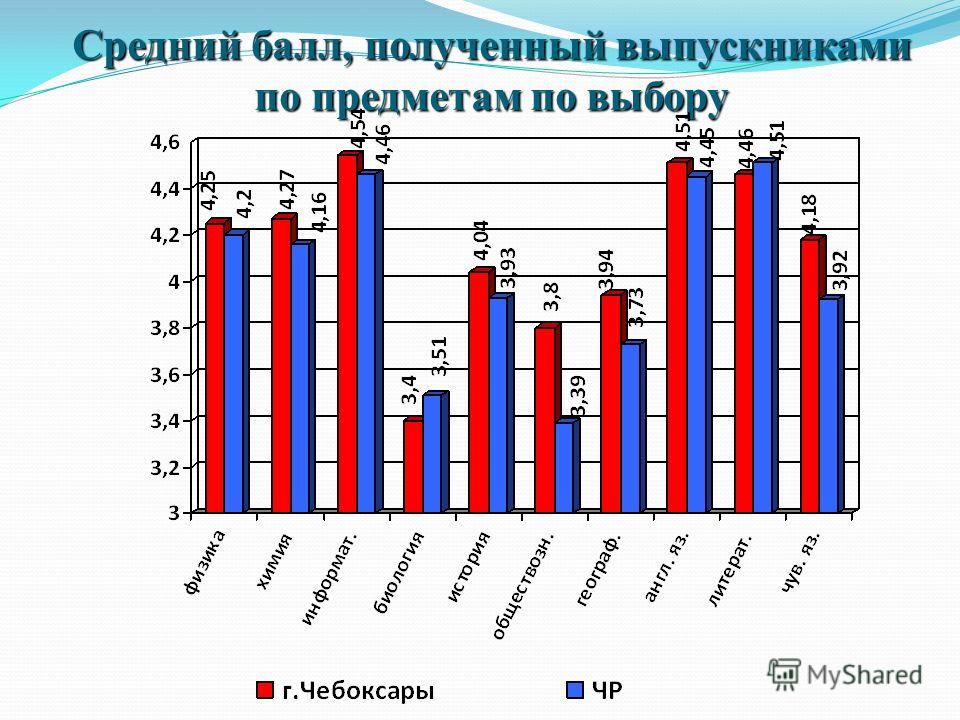 Средний балл, полученный выпускниками по предметам по выбору

4,6
4,4
4,2
4
3,8
3,6
3,4
3,2
3

4,25 4,2
4,27 4,16
4,54 4,46
3,4 3,51
4,04 3,93
3,8 3,39
3,94 3,73
4,51 4,45
4,46 4,51
4,18 3,92

физика
химия
информат.
биология
история
обществозн.
географ.
англ. яз.
литерат.
чув. яз.

г.Чебоксары
ЧР

MyShared